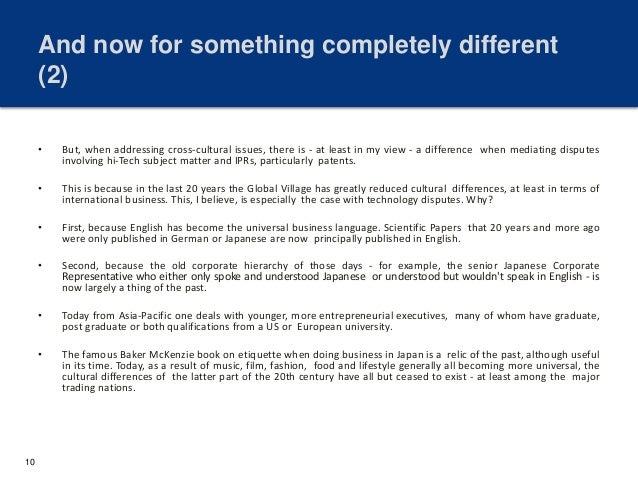 And now for something completely different (2)

• But, when addressing cross-cultural issues, there is - at least in my view - a difference when mediating disputes involving hi-Tech subject matter and IPRs, particularly patents.

• This is because in the last 20 years the Global Village has greatly reduced cultural differences, at least in terms of international business. This, I believe, is especially the case with technology disputes. Why?

• First, because English has become the universal business language. Scientific Papers that 20 years and more ago were only published in German or Japanese are now principally published in English.

• Second, because the old corporate hierarchy of those days - for example, the senior Japanese Corporate Representative who either only spoke and understood Japanese or understood but wouldn't speak in English - is now largely a thing of the past.

• Today from Asia-Pacific one deals with younger, more entrepreneurial executives, many of whom have graduate, post graduate or both qualifications from a US or European university.

• The famous Baker McKenzie book on etiquette when doing business in Japan is a relic of the past, although useful in its time. Today, as a result of music, film, fashion, food and lifestyle generally all becoming more universal, the cultural differences of the latter part of the 20th century have all but ceased to exist - at least among the major trading nations.

10